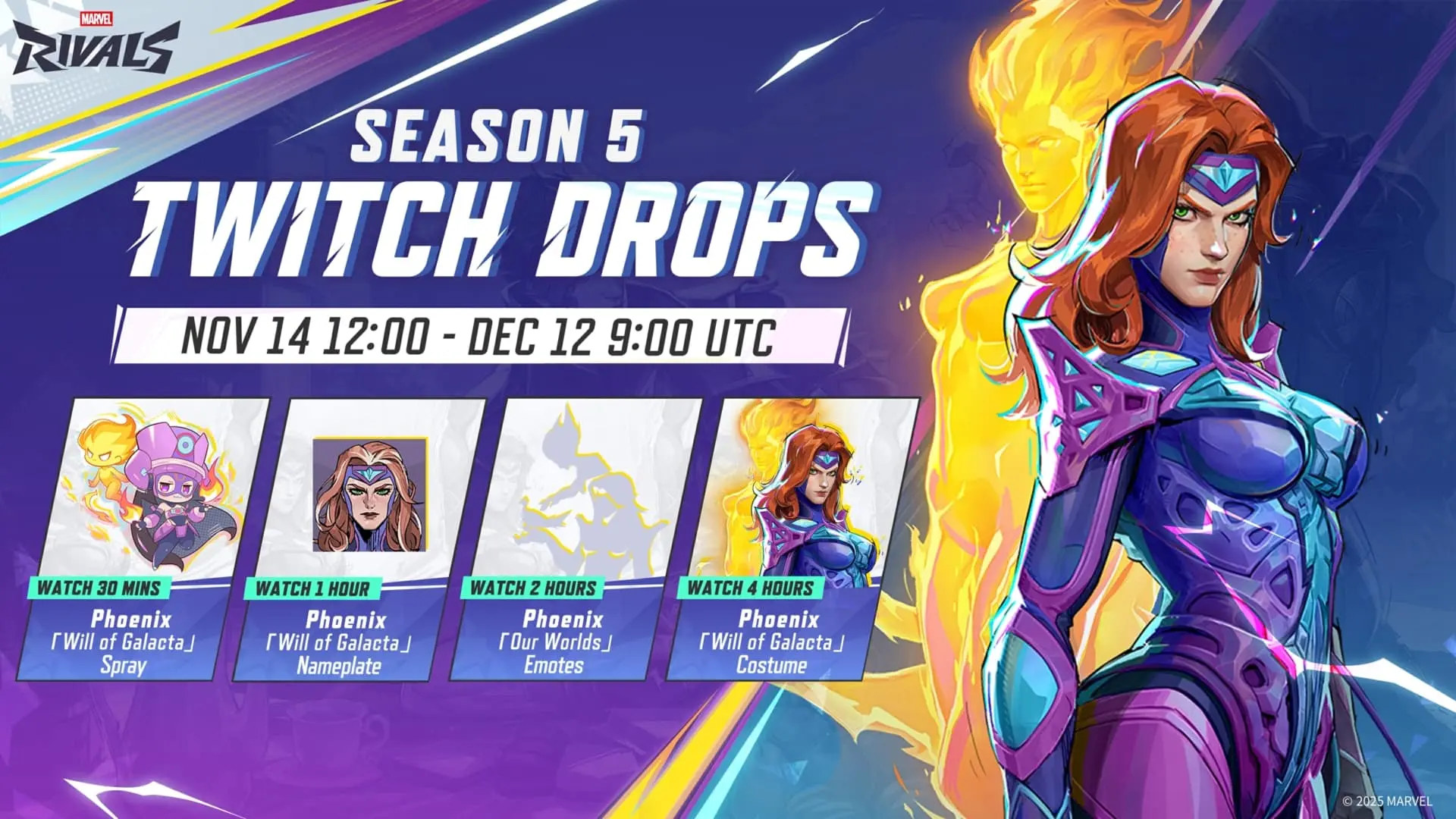 MARVEL RIVALS

SEASON 5
TWITCH DROPS

NOV 14 12:00 - DEC 12 9:00 UTC

WATCH 30 MINS
Phoenix
「Will of Galacta」
Spray

WATCH 1 HOUR
Phoenix
「Will of Galacta」
Nameplate

WATCH 2 HOURS
Phoenix
「Our Worlds」
Emotes

WATCH 4 HOURS
Phoenix
「Will of Galacta」
Costume

© 2025 MARVEL